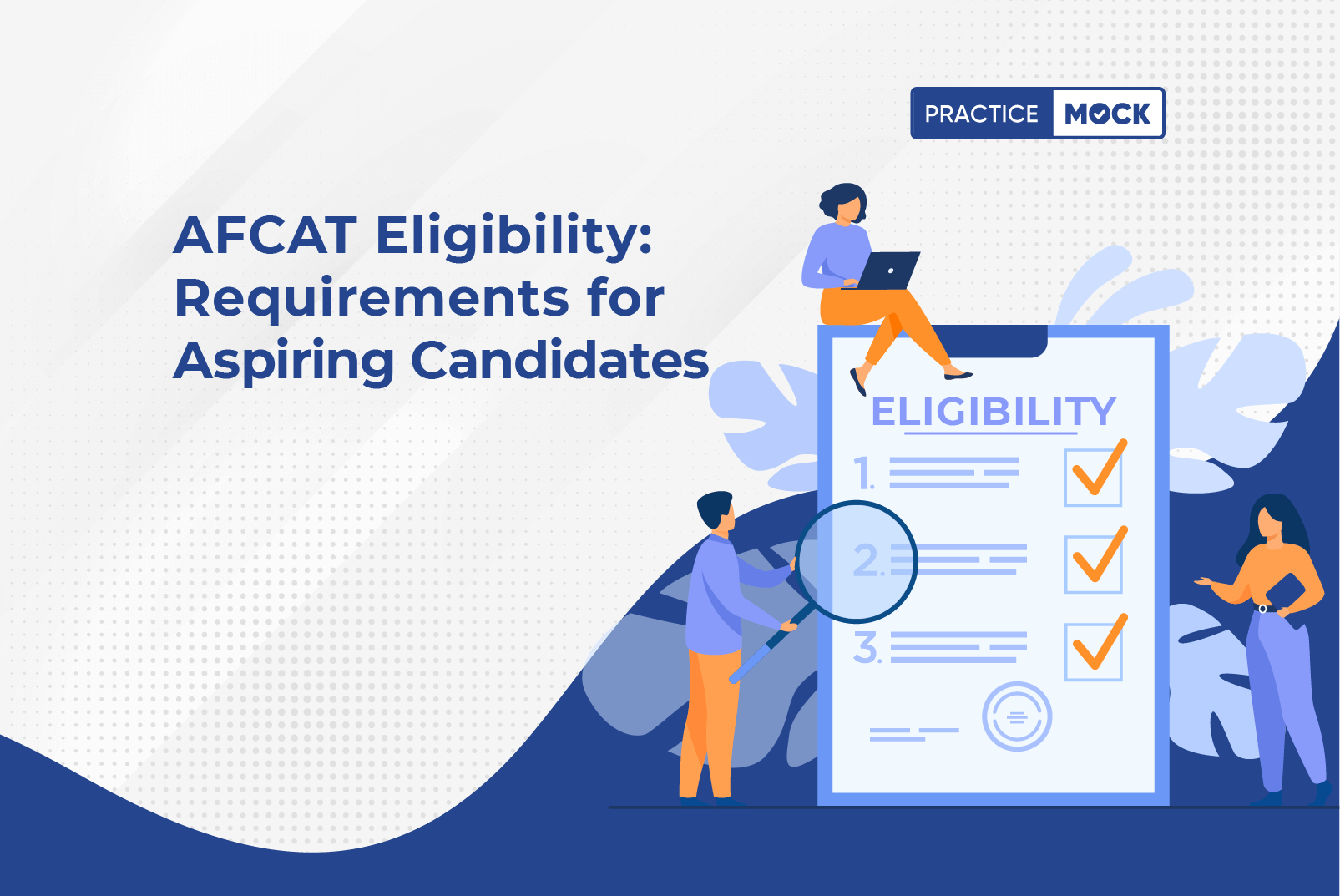 PRACTICE MOCK

AFCAT Eligibility: Requirements for Aspiring Candidates

ELIGIBILITY

1.

2.

3.